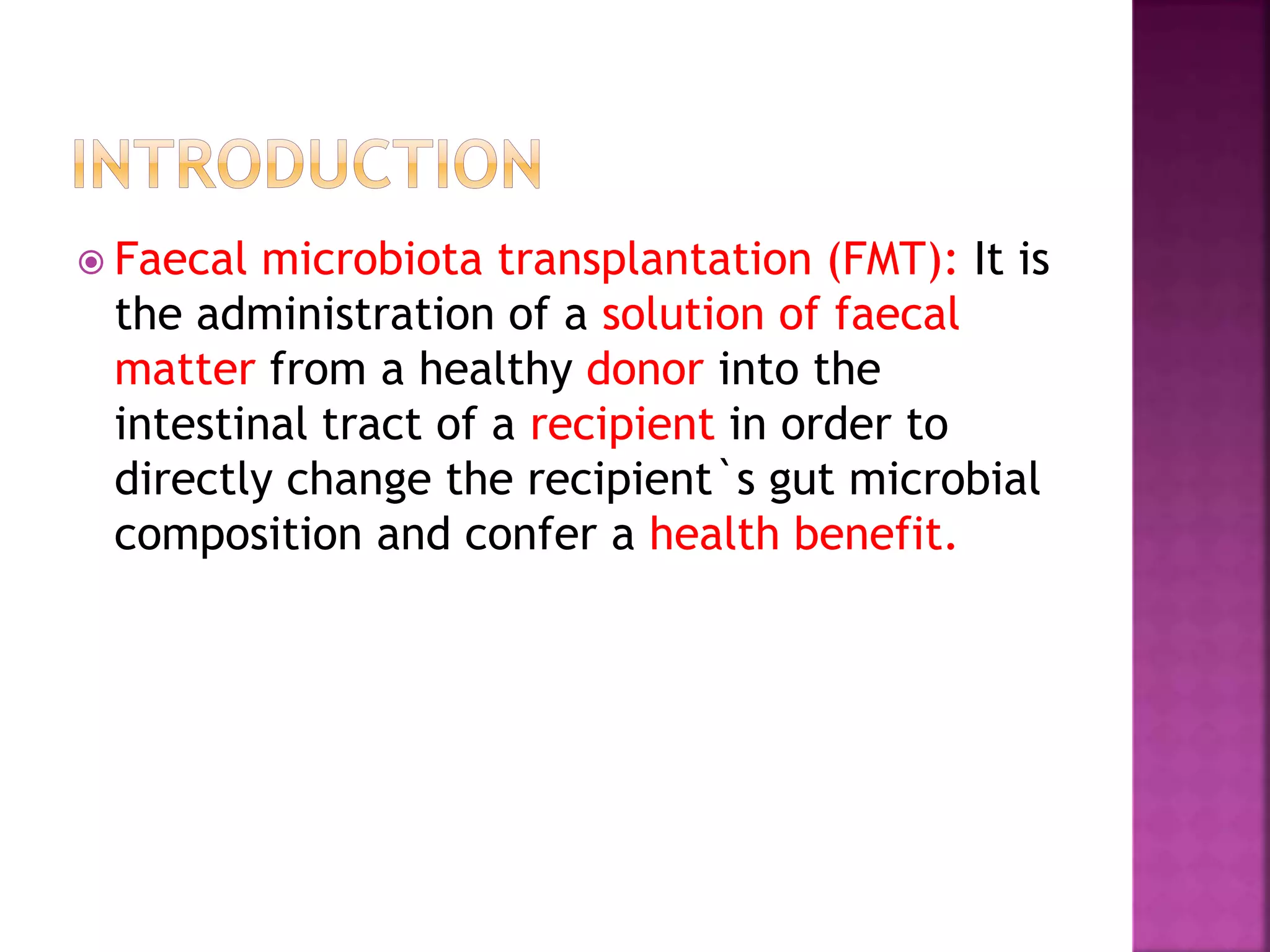 INTRODUCTION

Faecal microbiota transplantation (FMT): It is the administration of a solution of faecal matter from a healthy donor into the intestinal tract of a recipient in order to directly change the recipient`s gut microbial composition and confer a health benefit.